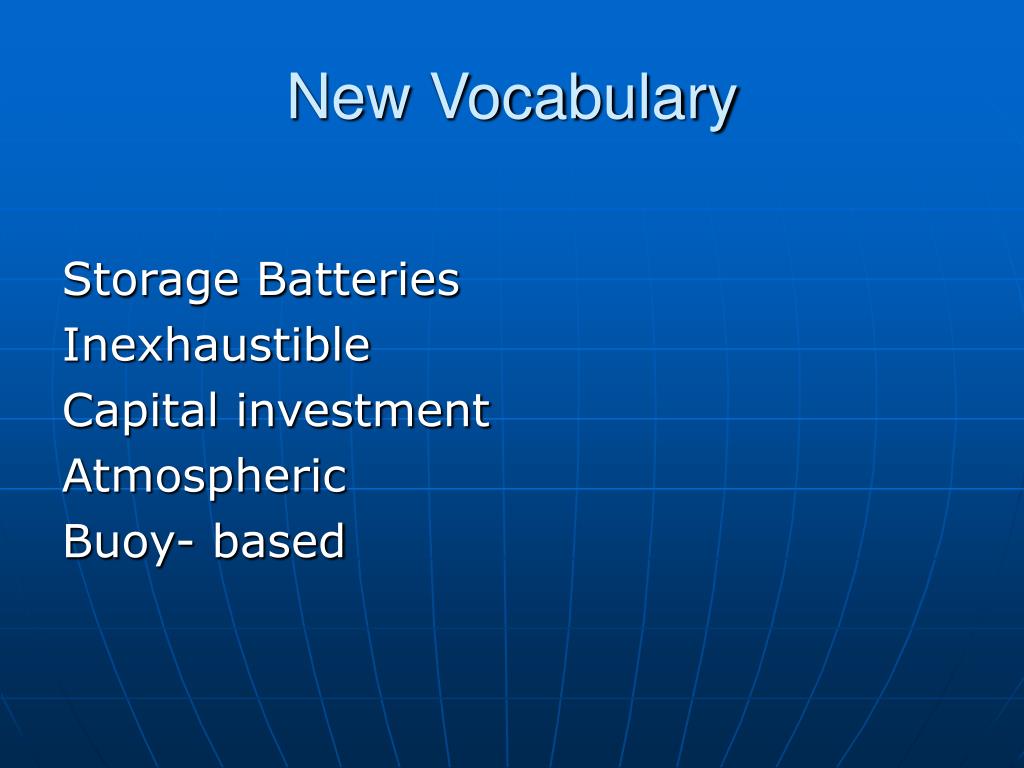 New Vocabulary

Storage Batteries
Inexhaustible
Capital investment
Atmospheric
Buoy- based